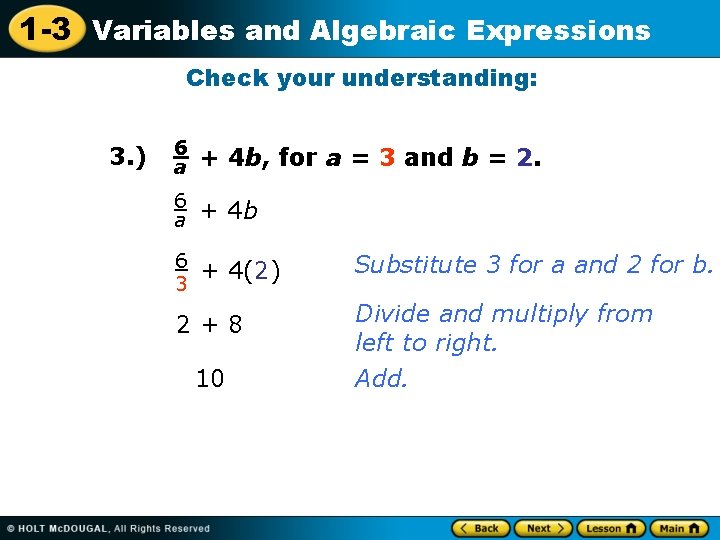 1-3 Variables and Algebraic Expressions

Check your understanding:

3.) $\frac{6}{a} + 4b$, for $a = 3$ and $b = 2$.

$\frac{6}{a} + 4b$

$\frac{6}{3} + 4(2)$ Substitute 3 for a and 2 for b.

$2 + 8$ Divide and multiply from left to right.

$10$ Add.

© HOLT McDOUGAL, All Rights Reserved

Back Next Lesson Main